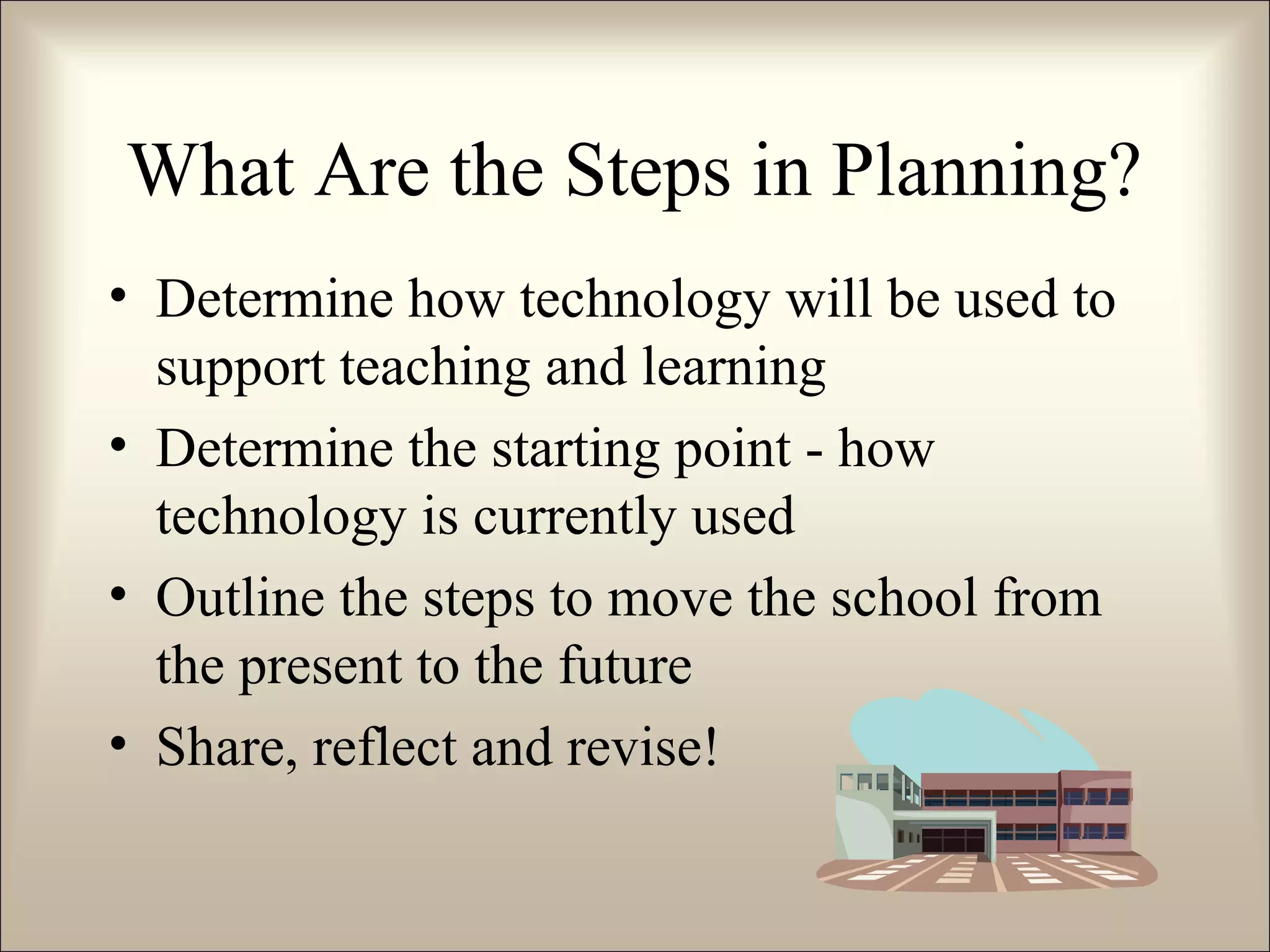 What Are the Steps in Planning?

• Determine how technology will be used to support teaching and learning
• Determine the starting point - how technology is currently used
• Outline the steps to move the school from the present to the future
• Share, reflect and revise!